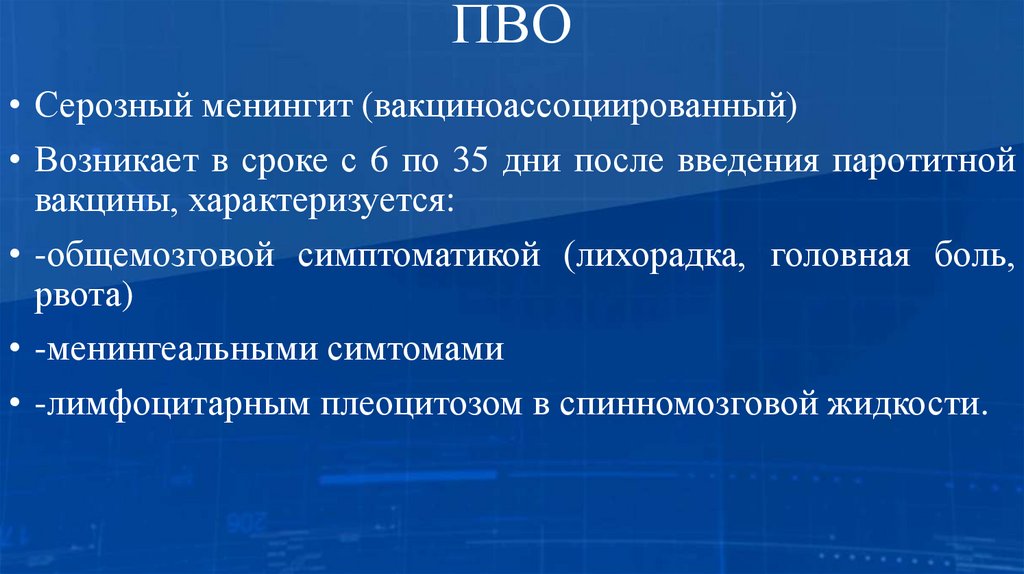 ПВО

• Серозный менингит (вакциноассоциированный)

• Возникает в сроке с 6 по 35 дни после введения паротитной вакцины, характеризуется:

• -общемозговой симптоматикой (лихорадка, головная боль, рвота)

• -менингеальными симтомами

• -лимфоцитарным плеоцитозом в спинномозговой жидкости.